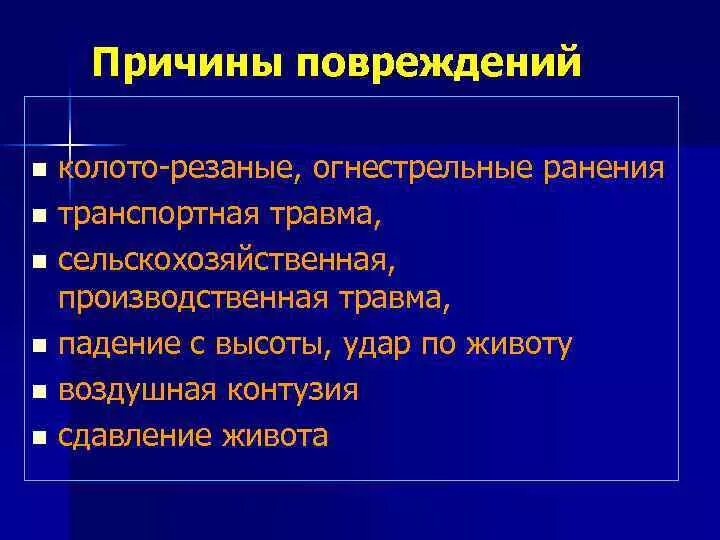 Причины повреждений

- колото-резаные, огнестрельные ранения
- транспортная травма,
- сельскохозяйственная, производственная травма,
- падение с высоты, удар по животу
- воздушная контузия
- сдавление живота